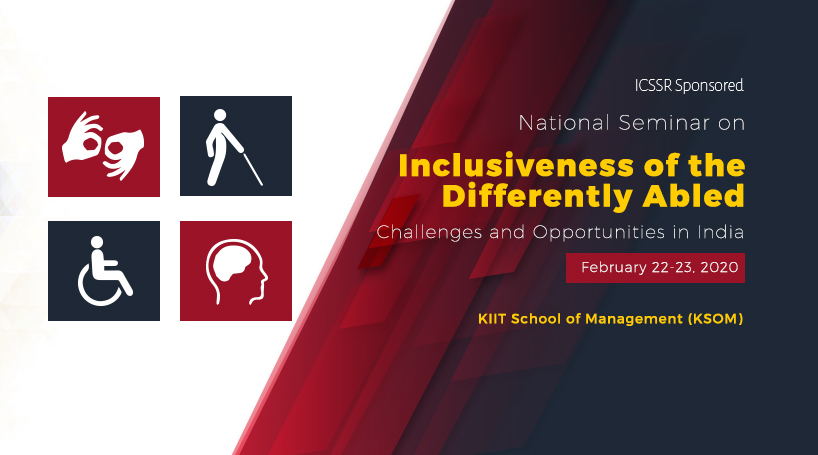 ICSSR Sponsored

National Seminar on

Inclusiveness of the Differently Abled

Challenges and Opportunities in India

February 22-23, 2020

KIIT School of Management (KSOM)